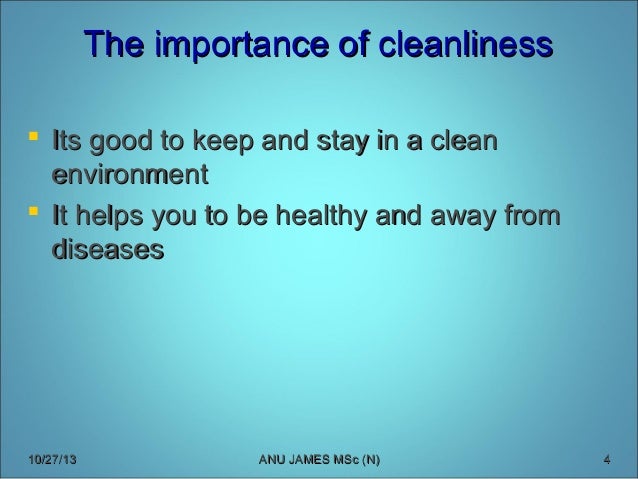 The importance of cleanliness

- Its good to keep and stay in a clean environment
- It helps you to be healthy and away from diseases

10/27/13

ANU JAMES MSc (N)

4